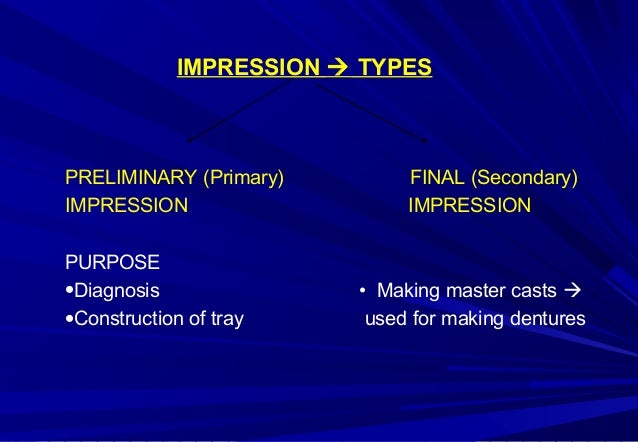 IMPRESSION → TYPES

PRELIMINARY (Primary) IMPRESSION

PURPOSE
•Diagnosis
•Construction of tray

FINAL (Secondary) IMPRESSION

• Making master casts → used for making dentures